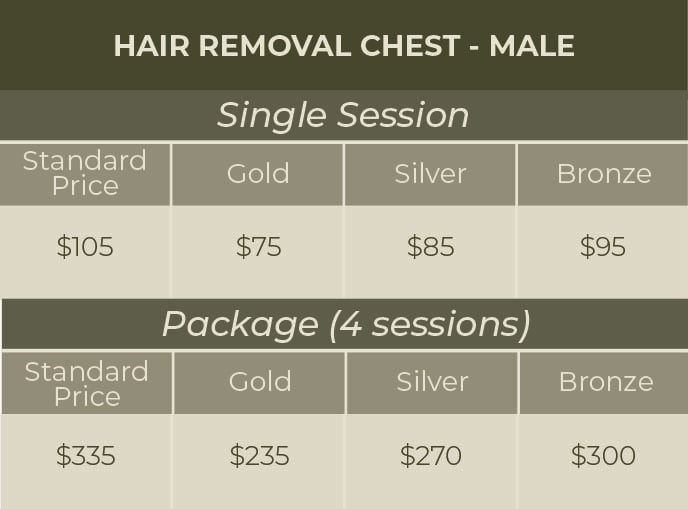 HAIR REMOVAL CHEST - MALE

Single Session

| Standard Price | Gold | Silver | Bronze |
|---|---|---|---|
| \$105 | \$75 | \$85 | \$95 |

Package (4 sessions)

| Standard Price | Gold | Silver | Bronze |
|---|---|---|---|
| \$335 | \$235 | \$270 | \$300 |